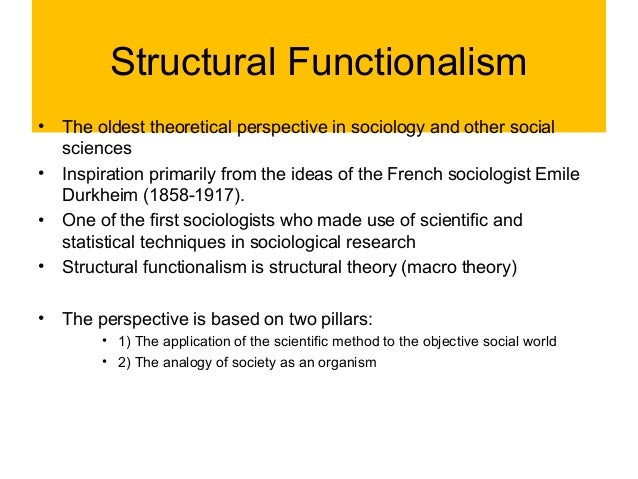 Structural Functionalism

• The oldest theoretical perspective in sociology and other social sciences
• Inspiration primarily from the ideas of the French sociologist Emile Durkheim (1858-1917).
• One of the first sociologists who made use of scientific and statistical techniques in sociological research
• Structural functionalism is structural theory (macro theory)

• The perspective is based on two pillars:
  • 1) The application of the scientific method to the objective social world
  • 2) The analogy of society as an organism